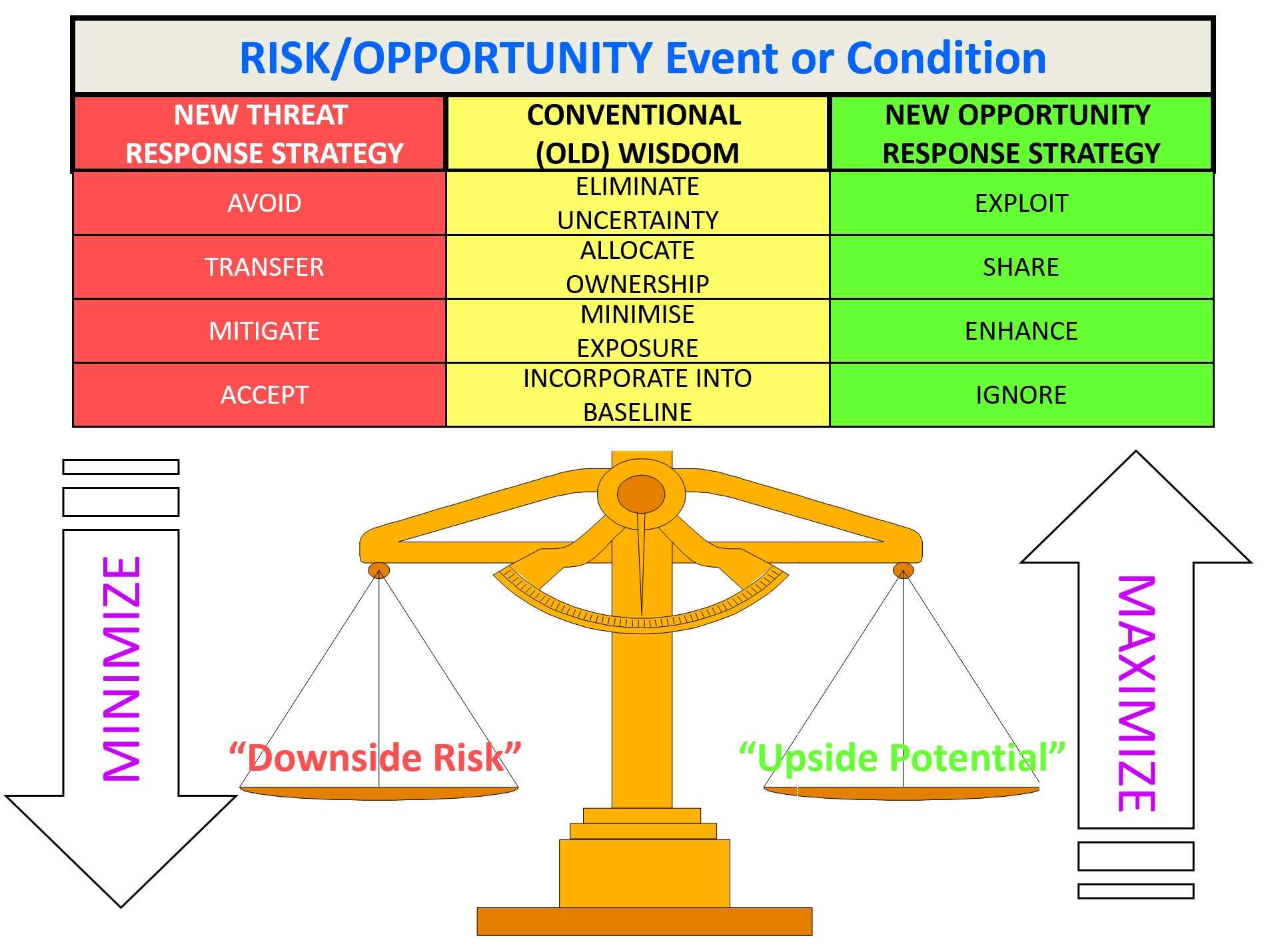 RISK/OPPORTUNITY Event or Condition

| NEW THREAT RESPONSE STRATEGY | CONVENTIONAL (OLD) WISDOM | NEW OPPORTUNITY RESPONSE STRATEGY |
|---|---|---|
| AVOID | ELIMINATE UNCERTAINTY | EXPLOIT |
| TRANSFER | ALLOCATE OWNERSHIP | SHARE |
| MITIGATE | MINIMISE EXPOSURE | ENHANCE |
| ACCEPT | INCORPORATE INTO BASELINE | IGNORE |

MINIMIZE

“Downside Risk”

“Upside Potential”

MAXIMIZE